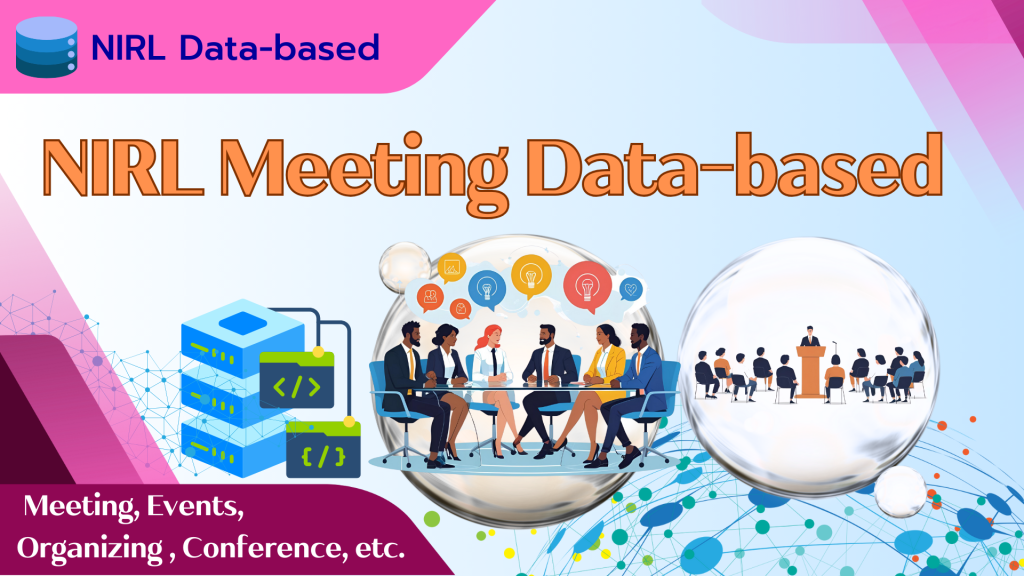 NIRL Data-based

NIRL Meeting Data-based

</>

{/}

Meeting, Events,
Organizing , Conference, etc.